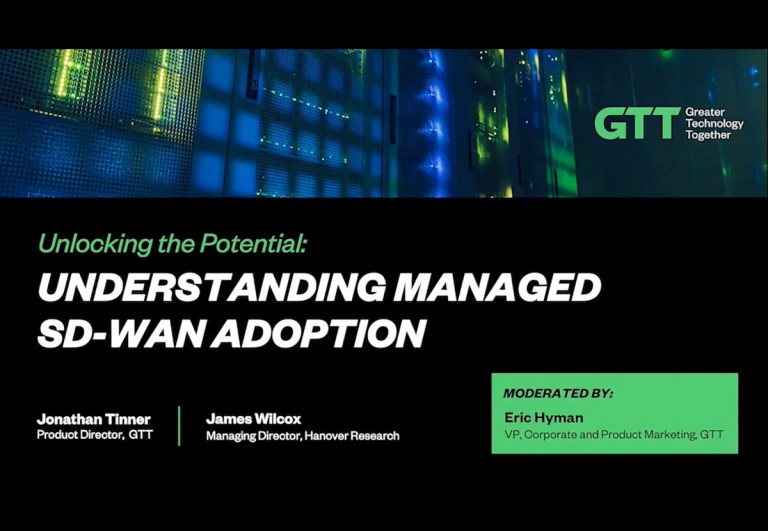 GTT Greater Technology Together

Unlocking the Potential:

UNDERSTANDING MANAGED SD-WAN ADOPTION

Jonathan Tinner
Product Director, GTT

James Wilcox
Managing Director, Hanover Research

MODERATED BY:
Eric Hyman
VP, Corporate and Product Marketing, GTT